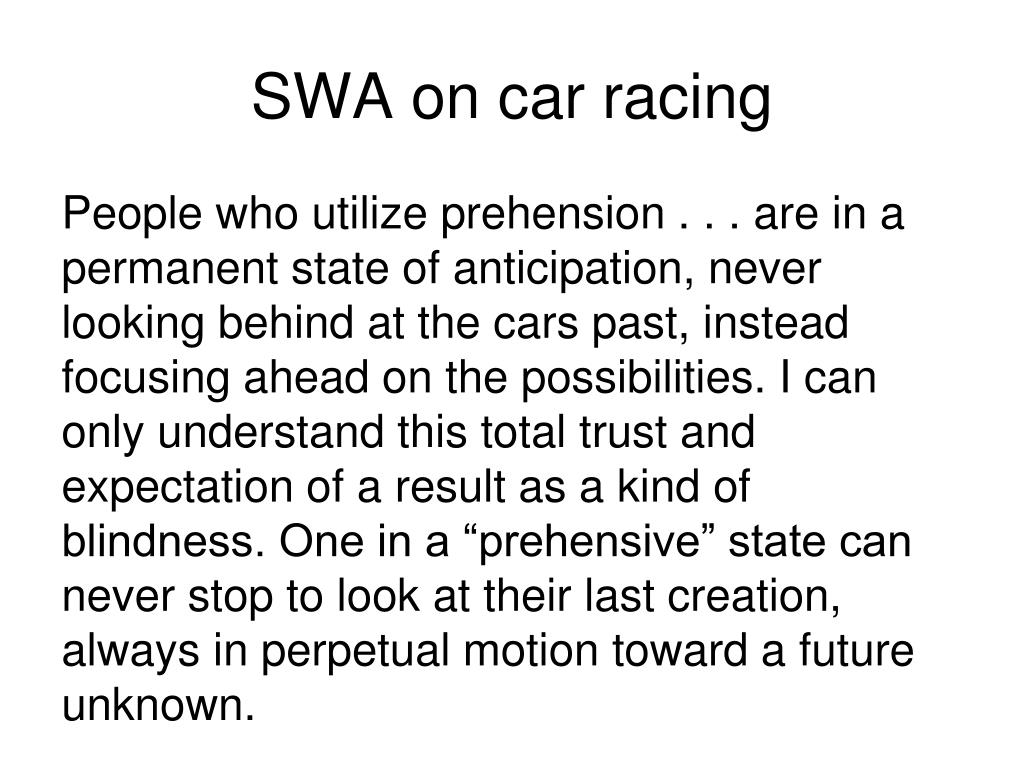 SWA on car racing

People who utilize prehension . . . are in a permanent state of anticipation, never looking behind at the cars past, instead focusing ahead on the possibilities. I can only understand this total trust and expectation of a result as a kind of blindness. One in a “prehensive” state can never stop to look at their last creation, always in perpetual motion toward a future unknown.